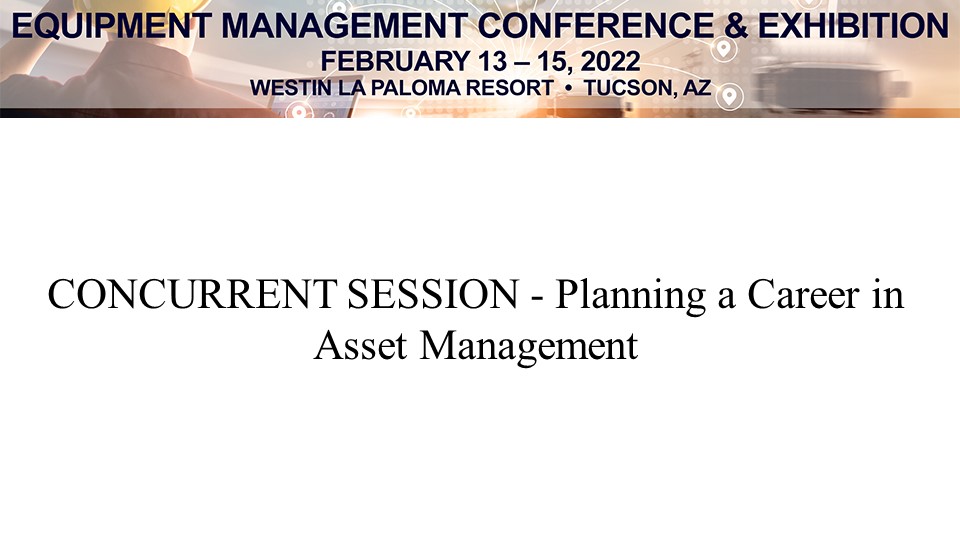 EQUIPMENT MANAGEMENT CONFERENCE & EXHIBITION
FEBRUARY 13 – 15, 2022
WESTIN LA PALOMA RESORT • TUCSON, AZ

CONCURRENT SESSION - Planning a Career in Asset Management